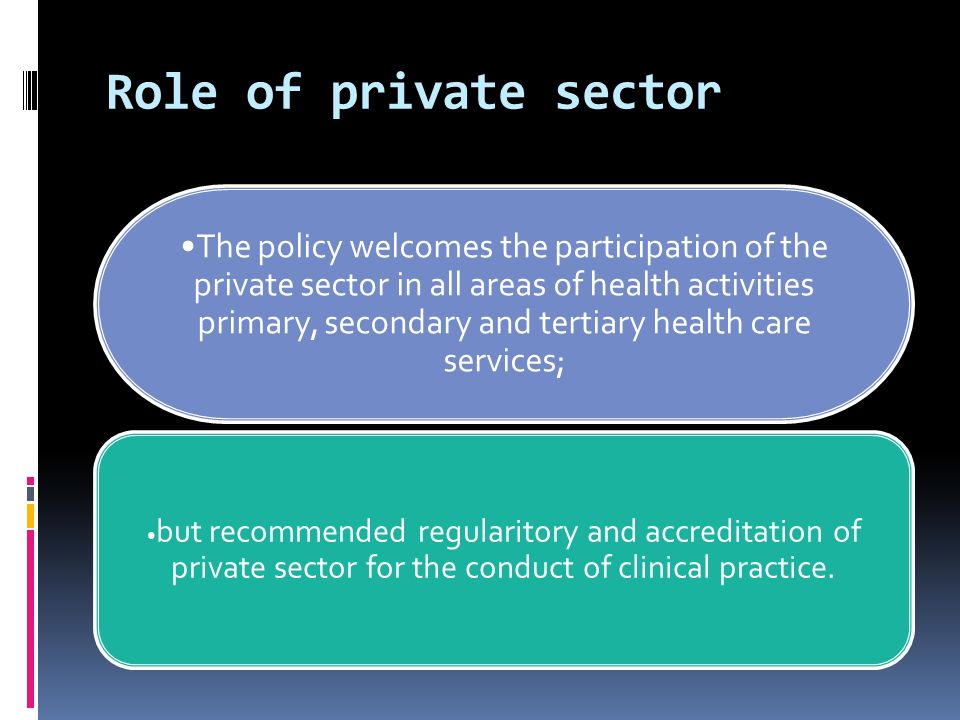 Role of private sector

•The policy welcomes the participation of the private sector in all areas of health activities primary, secondary and tertiary health care services;

•but recommended regularitory and accreditation of private sector for the conduct of clinical practice.